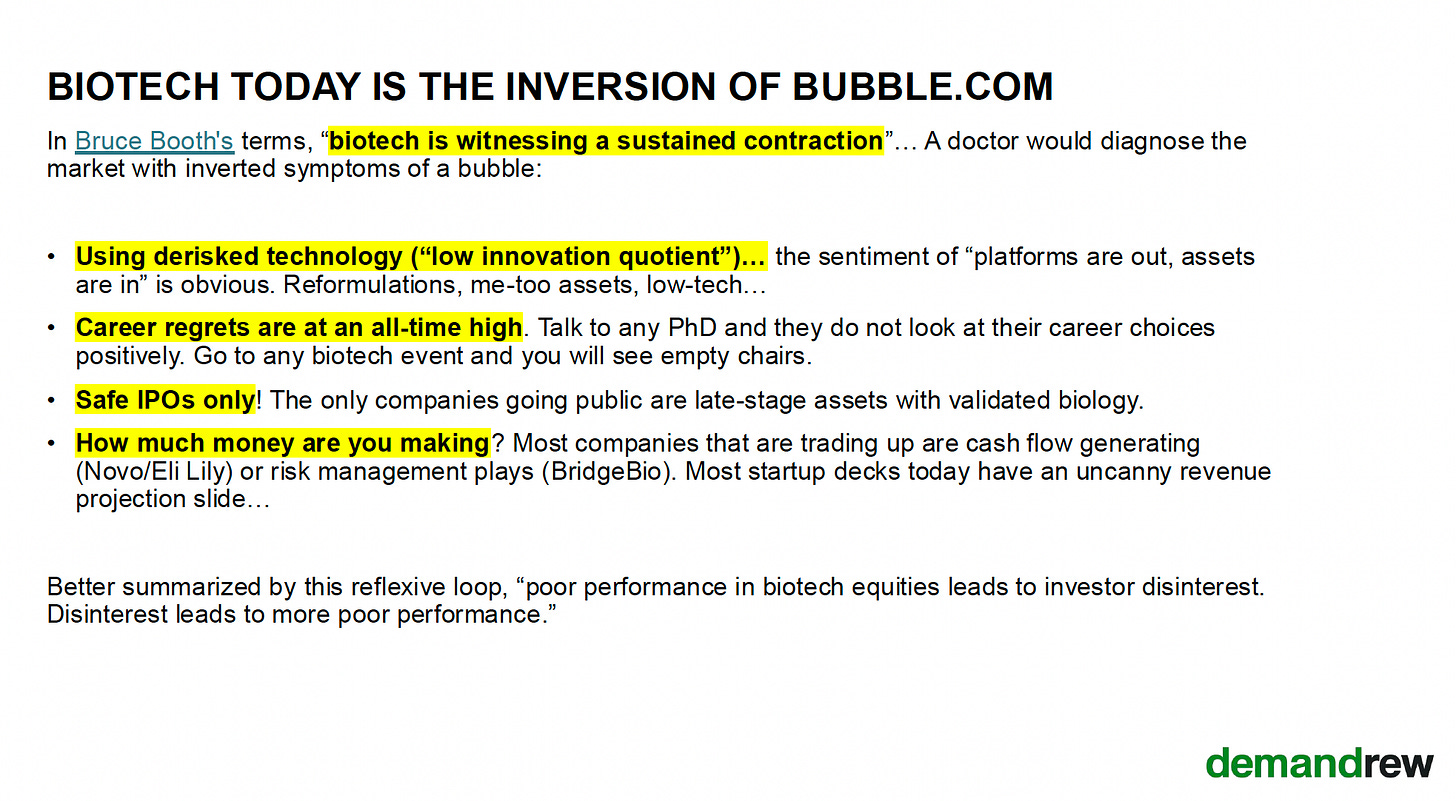 BIOTECH TODAY IS THE INVERSION OF BUBBLE.COM

In Bruce Booth's terms, “biotech is witnessing a sustained contraction”… A doctor would diagnose the market with inverted symptoms of a bubble:

• Using derisked technology (“low innovation quotient”)… the sentiment of “platforms are out, assets are in” is obvious. Reformulations, me-too assets, low-tech…
• Career regrets are at an all-time high. Talk to any PhD and they do not look at their career choices positively. Go to any biotech event and you will see empty chairs.
• Safe IPOs only! The only companies going public are late-stage assets with validated biology.
• How much money are you making? Most companies that are trading up are cash flow generating (Novo/Eli Lily) or risk management plays (BridgeBio). Most startup decks today have an uncanny revenue projection slide…

Better summarized by this reflexive loop, “poor performance in biotech equities leads to investor disinterest. Disinterest leads to more poor performance.”

demandrew